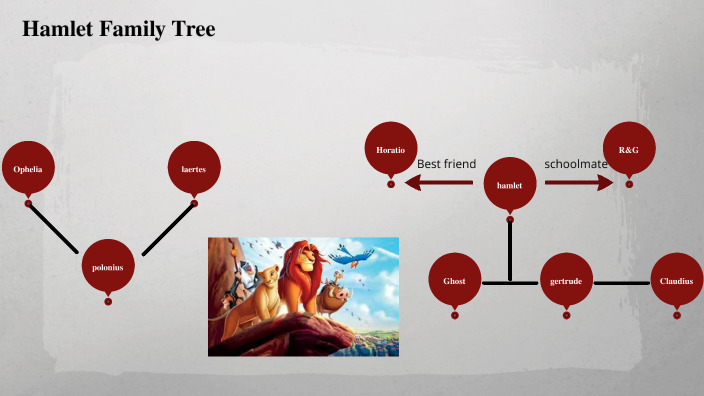 Hamlet Family Tree

Ophelia

laertes

polonius

Horatio

Best friend

hamlet

schoolmate

R&G

Ghost

gertrude

Claudius